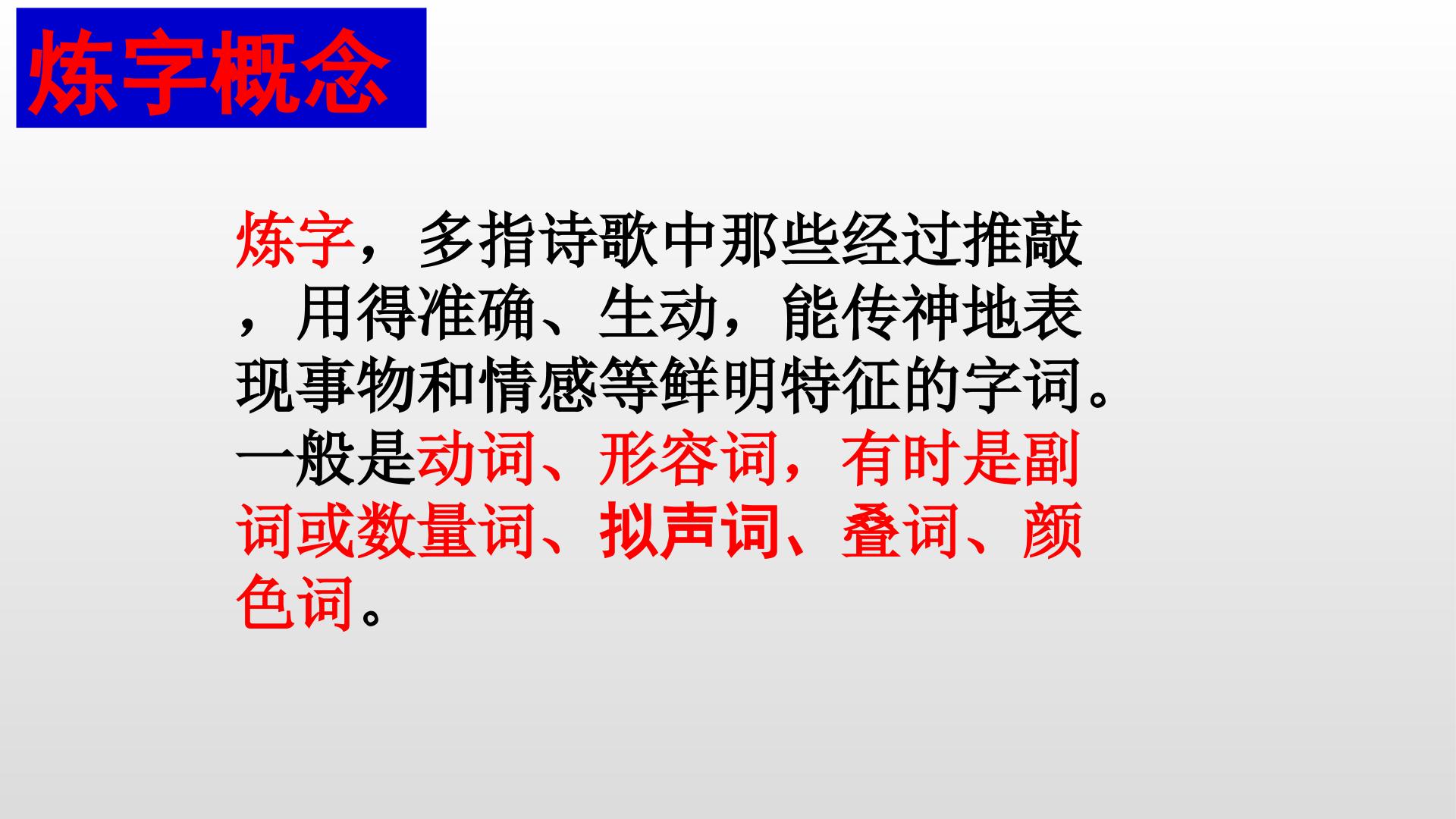 炼字概念

炼字，多指诗歌中那些经过推敲，用得准确、生动，能传神地表现事物和情感等鲜明特征的字词。一般是动词、形容词，有时是副词或数量词、拟声词、叠词、颜色词。